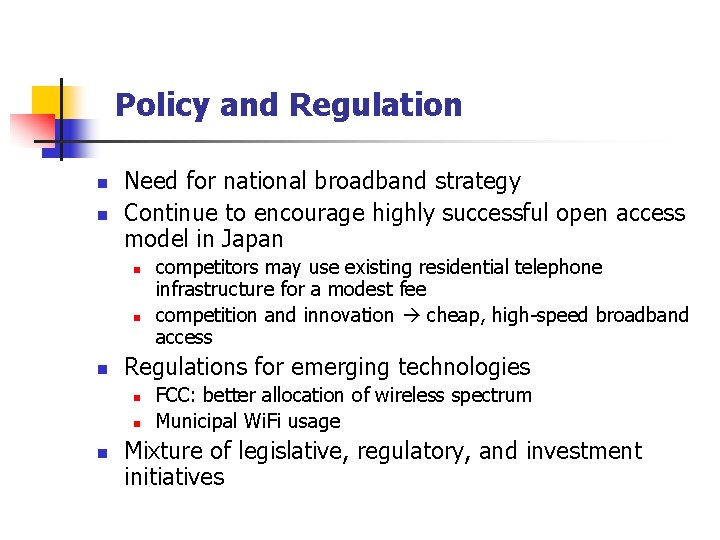 Policy and Regulation

- Need for national broadband strategy
- Continue to encourage highly successful open access model in Japan
  - competitors may use existing residential telephone infrastructure for a modest fee
  - competition and innovation → cheap, high-speed broadband access
- Regulations for emerging technologies
  - FCC: better allocation of wireless spectrum
  - Municipal WiFi usage
- Mixture of legislative, regulatory, and investment initiatives